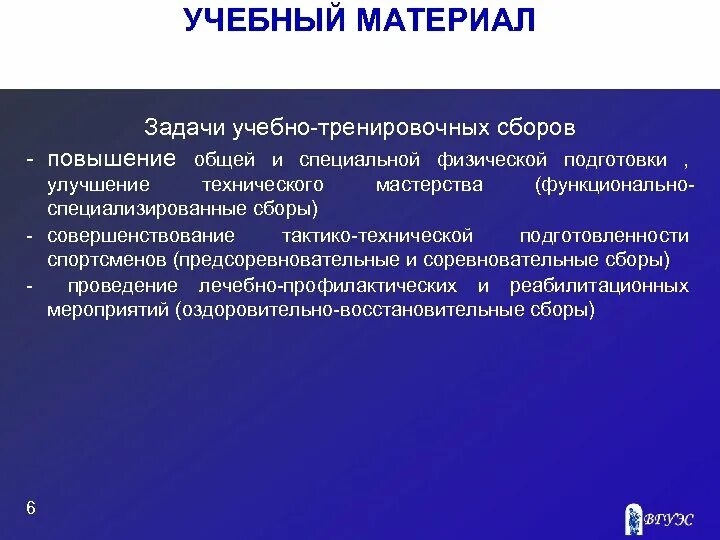 УЧЕБНЫЙ МАТЕРИАЛ

Задачи учебно-тренировочных сборов

- повышение общей и специальной физической подготовки , улучшение технического мастерства (функционально-специализированные сборы)

- совершенствование тактико-технической подготовленности спортсменов (предсоревновательные и соревновательные сборы)

- проведение лечебно-профилактических и реабилитационных мероприятий (оздоровительно-восстановительные сборы)

6

ВГУЭС